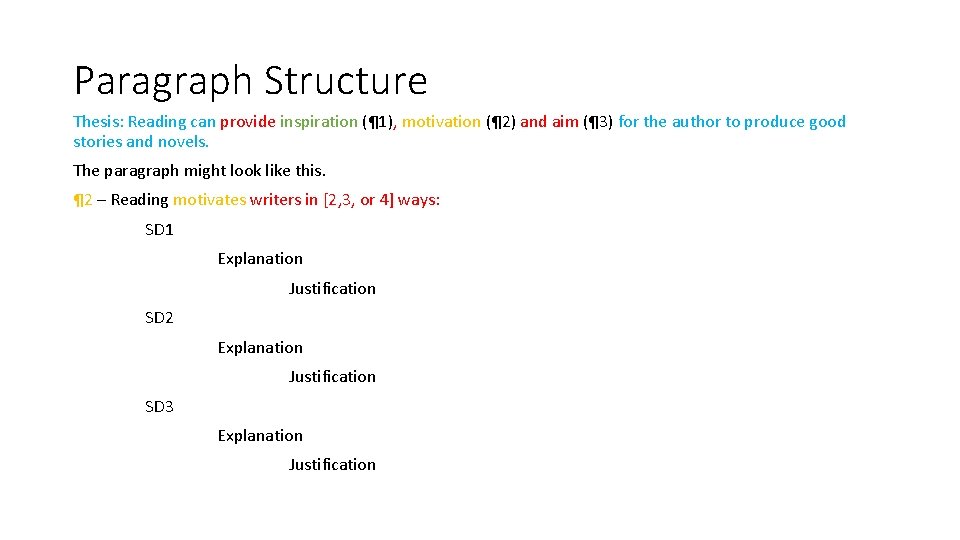 Paragraph Structure

Thesis: Reading can provide inspiration (¶1), motivation (¶2) and aim (¶3) for the author to produce good stories and novels.

The paragraph might look like this.

¶2 – Reading motivates writers in [2,3, or 4] ways:

SD1

Explanation

Justification

SD2

Explanation

Justification

SD3

Explanation

Justification